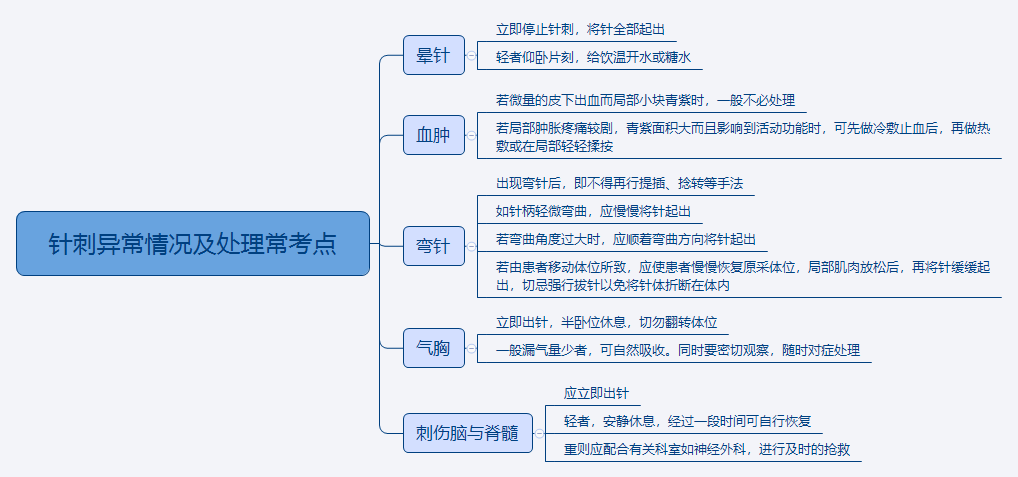 针刺异常情况及处理常考点

晕针
立即停止针刺，将针全部起出
轻者仰卧片刻，给饮温开水或糖水

血肿
若微量的皮下出血而局部小块青紫时，一般不必处理
若局部肿胀疼痛较剧，青紫面积大而且影响到活动功能时，可先做冷敷止血后，再做热敷或在局部轻轻揉按

弯针
出现弯针后，即不得再行提插、捻转等手法
如针柄轻微弯曲，应慢慢将针起出
若弯曲角度过大时，应顺着弯曲方向将针起出
若由患者移动体位所致，应使患者慢慢恢复原来体位，局部肌肉放松后，再将针缓缓起出，切忌强行拔针以免将针体折断在体内

气胸
立即出针，半卧位休息，切勿翻转体位
一般漏气量少者，可自然吸收。同时要密切观察，随时对症处理

刺伤脑与脊髓
应立即出针
轻者，安静休息，经过一段时间可自行恢复
重则应配合有关科室如神经外科，进行及时的抢救